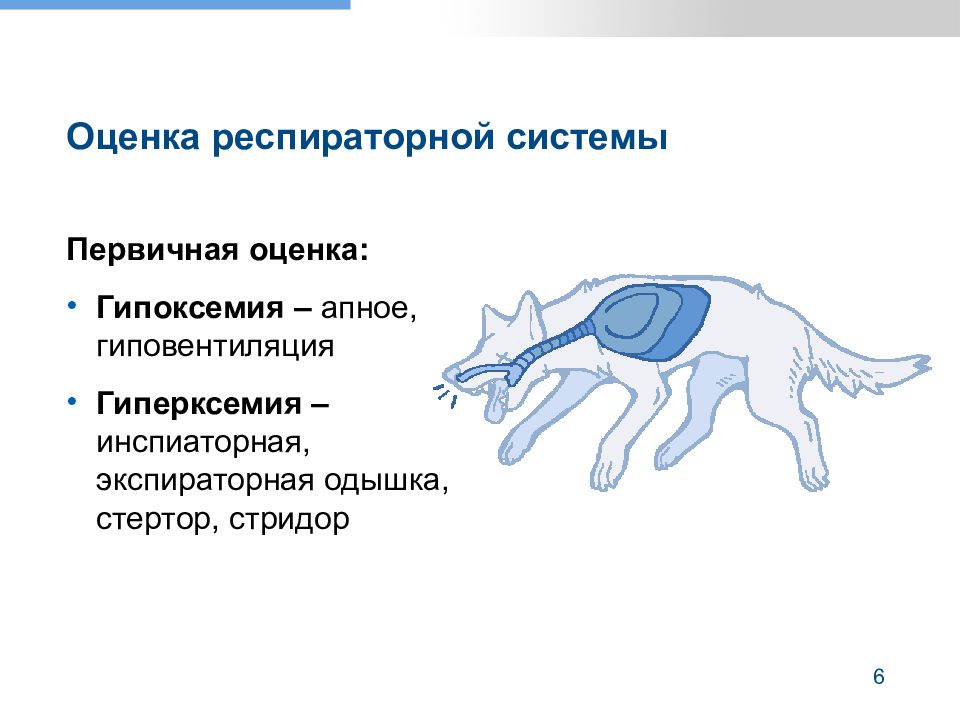 Оценка респираторной системы

Первичная оценка:

• Гипоксемия – апное, гиповентиляция

• Гиперксемия – инспиаторная, экспираторная одышка, стертор, стридор

6